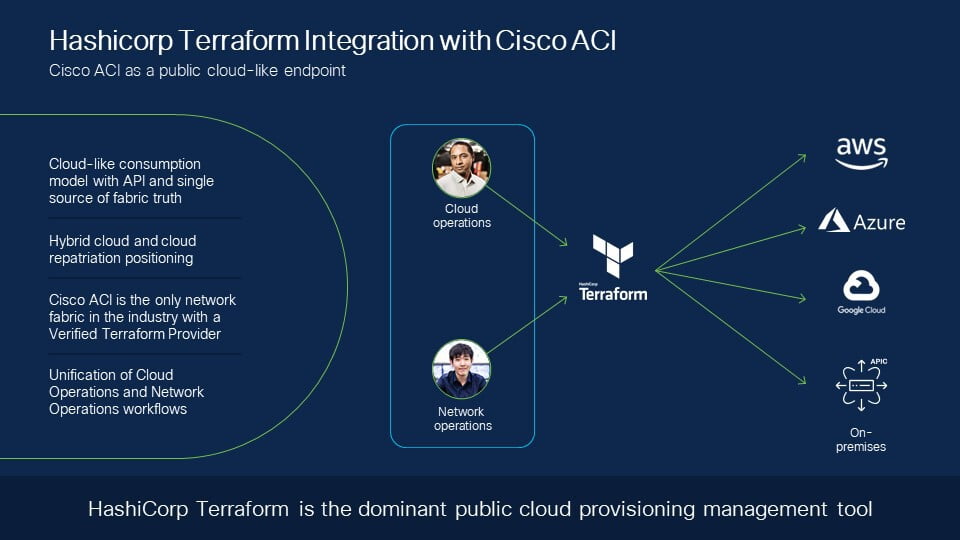 Hashicorp Terraform Integration with Cisco ACI
Cisco ACI as a public cloud-like endpoint

Cloud-like consumption model with API and single source of fabric truth

Hybrid cloud and cloud repatriation positioning

Cisco ACI is the only network fabric in the industry with a Verified Terraform Provider

Unification of Cloud Operations and Network Operations workflows

Cloud operations

Network operations

HashiCorp
Terraform

aws

Azure

Google Cloud

APIC

On-premises

HashiCorp Terraform is the dominant public cloud provisioning management tool